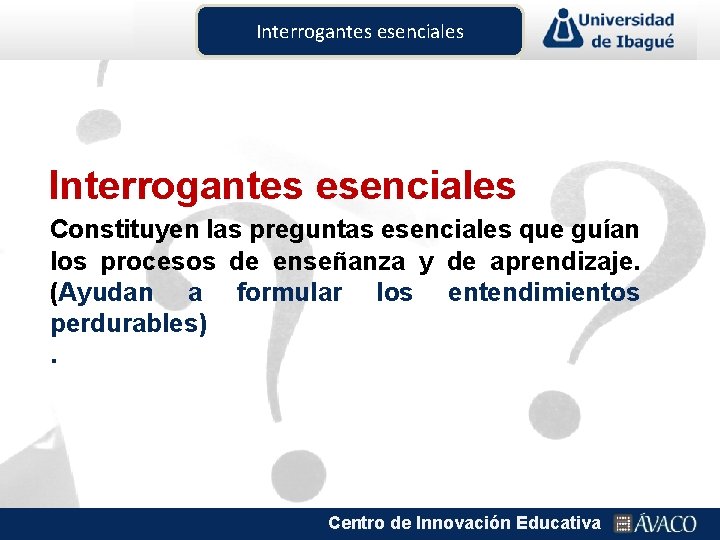 Interrogantes esenciales

Universidad de Ibagué

Interrogantes esenciales

Constituyen las preguntas esenciales que guían los procesos de enseñanza y de aprendizaje. (Ayudan a formular los entendimientos perdurables)
.

Centro de Innovación Educativa ÁVACO